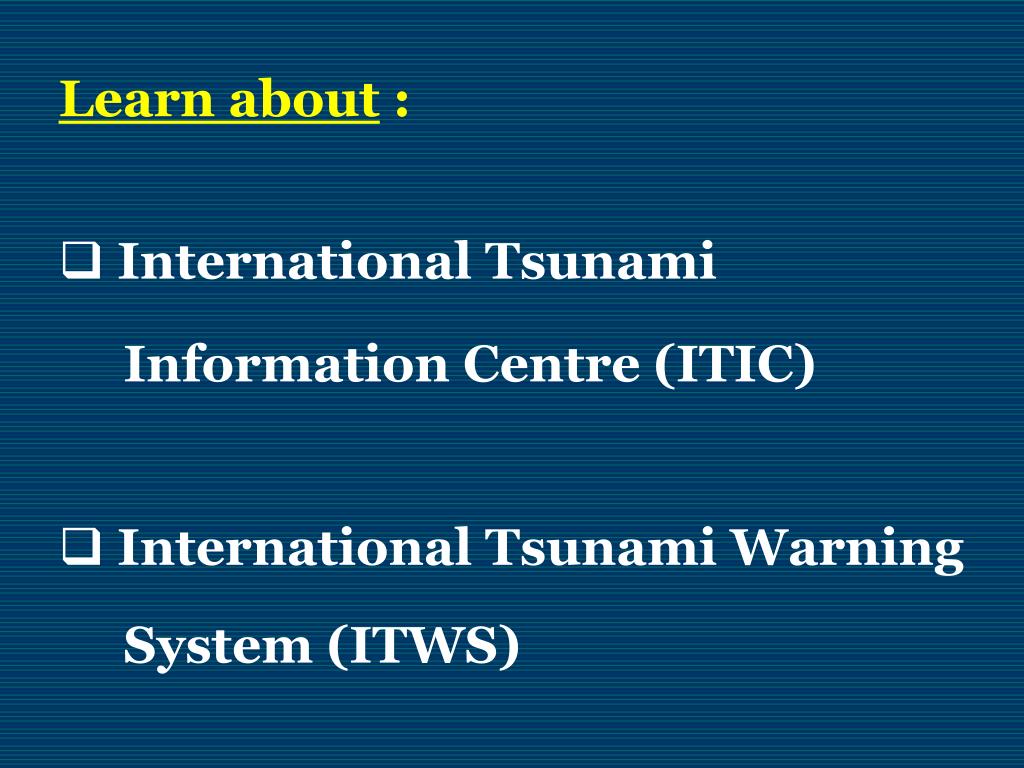 Learn about :

❑ International Tsunami Information Centre (ITIC)

❑ International Tsunami Warning System (ITWS)